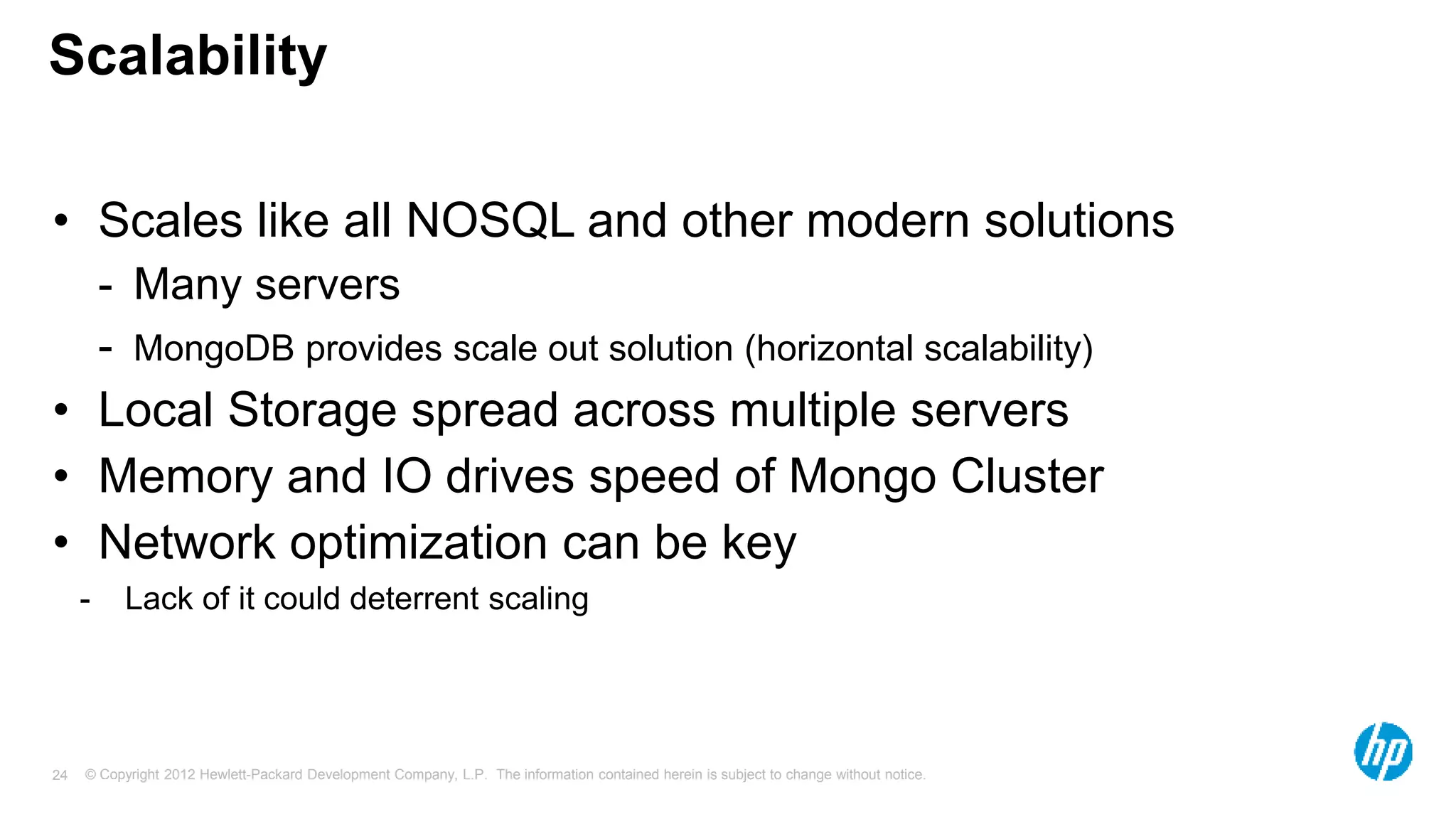 Scalability

• Scales like all NOSQL and other modern solutions
  - Many servers
  - MongoDB provides scale out solution (horizontal scalability)
• Local Storage spread across multiple servers
• Memory and IO drives speed of Mongo Cluster
• Network optimization can be key
  - Lack of it could deterrent scaling

24 © Copyright 2012 Hewlett-Packard Development Company, L.P. The information contained herein is subject to change without notice.

hp